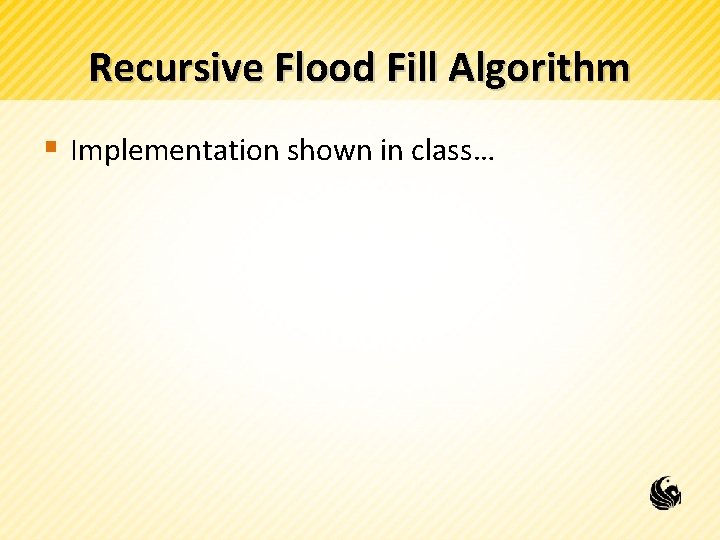 Recursive Flood Fill Algorithm

Implementation shown in class…